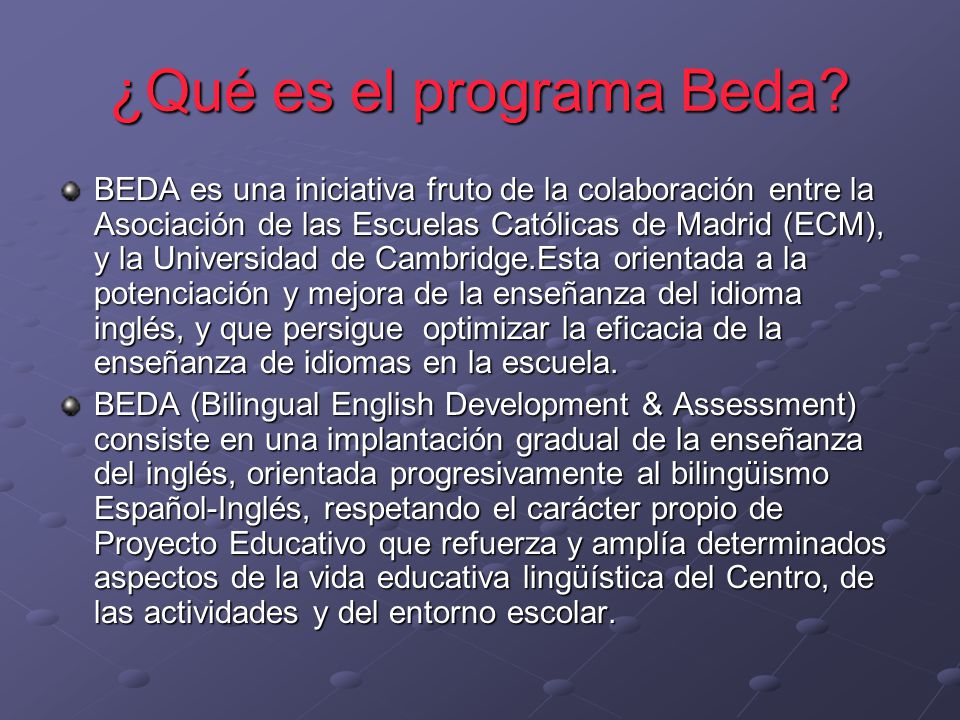 ¿Qué es el programa Beda?

BEDA es una iniciativa fruto de la colaboración entre la Asociación de las Escuelas Católicas de Madrid (ECM), y la Universidad de Cambridge.Esta orientada a la potenciación y mejora de la enseñanza del idioma inglés, y que persigue optimizar la eficacia de la enseñanza de idiomas en la escuela.

BEDA (Bilingual English Development & Assessment) consiste en una implantación gradual de la enseñanza del inglés, orientada progresivamente al bilingüismo Español-Inglés, respetando el carácter propio de Proyecto Educativo que refuerza y amplía determinados aspectos de la vida educativa lingüística del Centro, de las actividades y del entorno escolar.